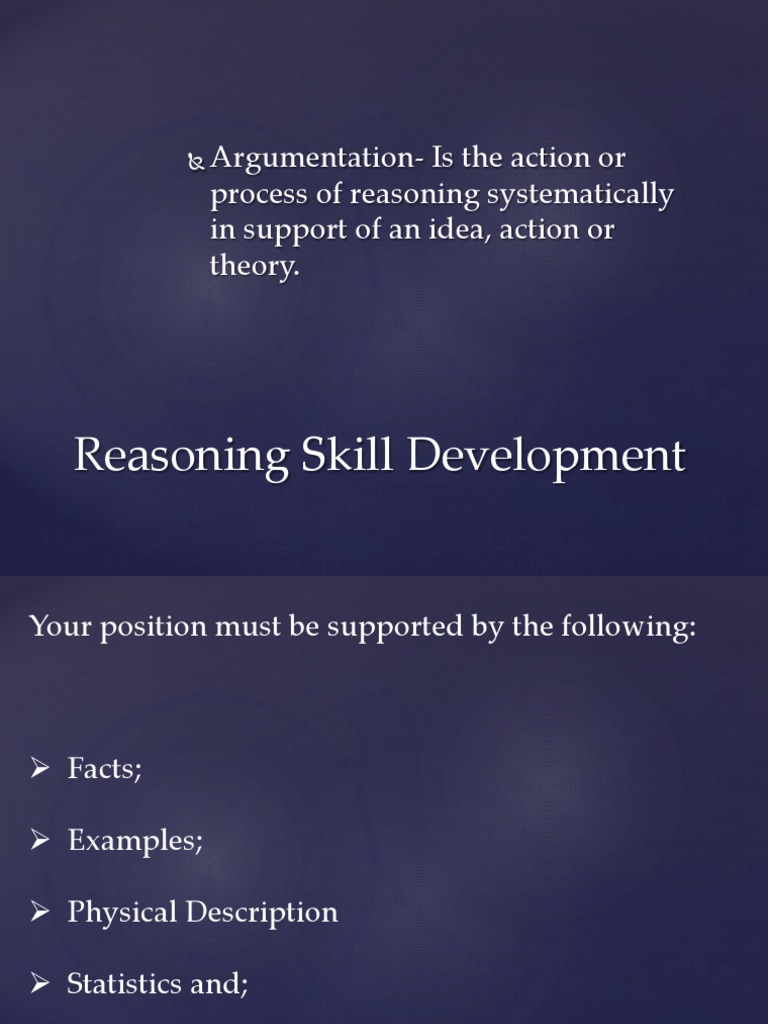 Argumentation- Is the action or process of reasoning systematically in support of an idea, action or theory.

Reasoning Skill Development

Your position must be supported by the following:

➢ Facts;

➢ Examples;

➢ Physical Description

➢ Statistics and;